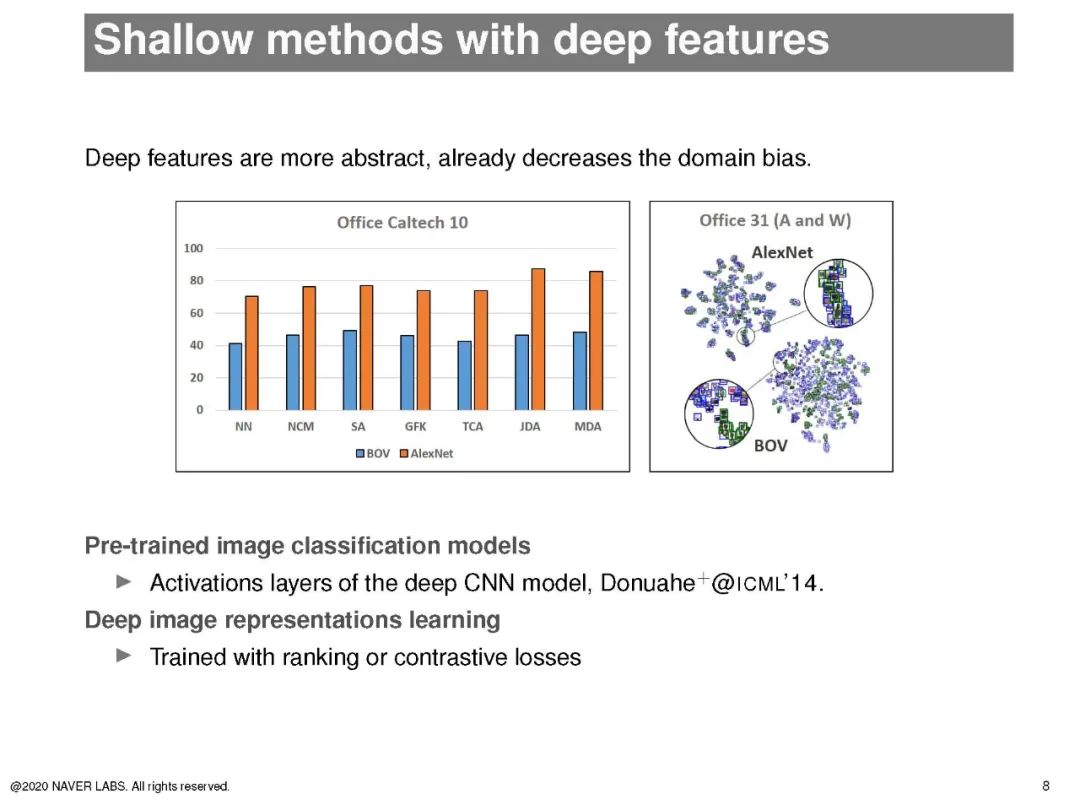 Shallow methods with deep features

Deep features are more abstract, already decreases the domain bias.

Office Caltech 10

100
80
60
40
20
0

NN NCM SA GFK TCA JDA MDA

BOV AlexNet

Office 31 (A and W)

AlexNet

BOV

Pre-trained image classification models

► Activations layers of the deep CNN model, Donuahe$^+$@ICML'14.

Deep image representations learning

► Trained with ranking or contrastive losses

@2020 NAVER LABS. All rights reserved.

8